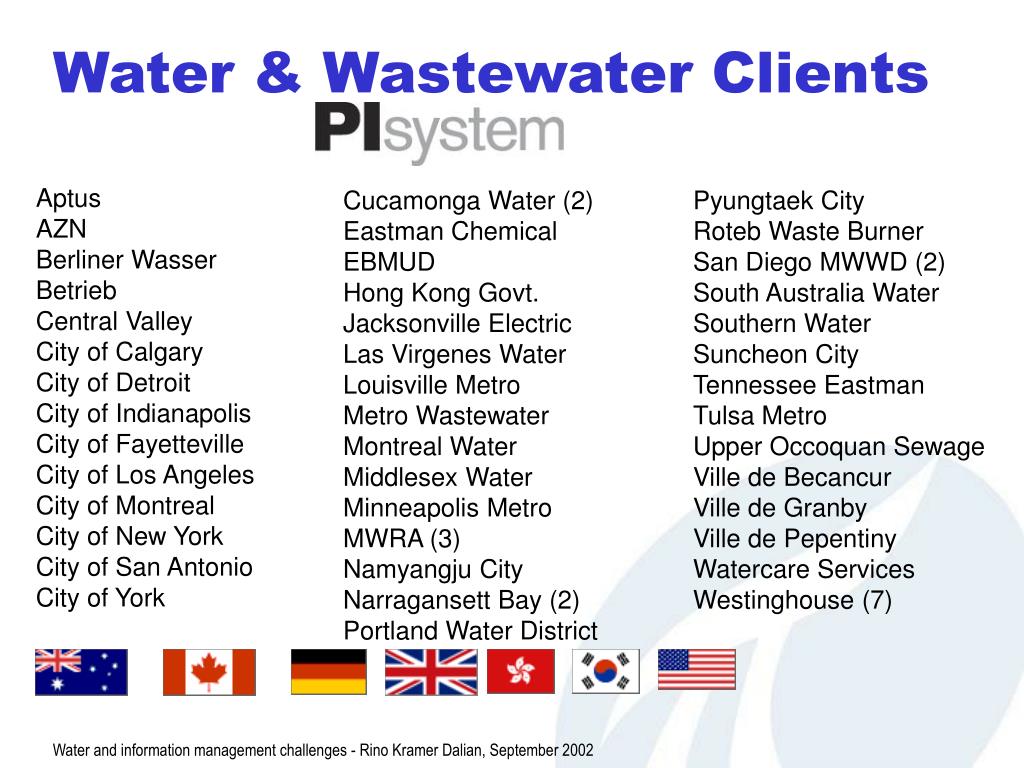 Water & Wastewater Clients

PIsystem

Aptus
AZN
Berliner Wasser
Betrieb
Central Valley
City of Calgary
City of Detroit
City of Indianapolis
City of Fayetteville
City of Los Angeles
City of Montreal
City of New York
City of San Antonio
City of York

Cucamonga Water (2)
Eastman Chemical
EBMUD
Hong Kong Govt.
Jacksonville Electric
Las Virgenes Water
Louisville Metro
Metro Wastewater
Montreal Water
Middlesex Water
Minneapolis Metro
MWRA (3)
Namyangju City
Narragansett Bay (2)
Portland Water District

Pyungtaek City
Roteb Waste Burner
San Diego MWWD (2)
South Australia Water
Southern Water
Suncheon City
Tennessee Eastman
Tulsa Metro
Upper Occoquan Sewage
Ville de Becancur
Ville de Granby
Ville de Pepentiny
Watercare Services
Westinghouse (7)

Water and information management challenges - Rino Kramer Dalian, September 2002